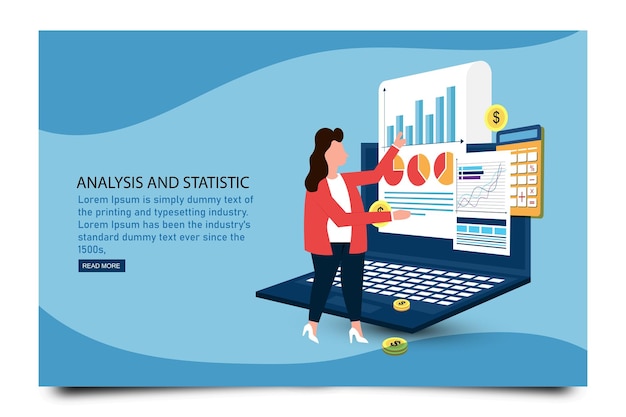 ANALYSIS AND STATISTIC

Lorem Ipsum is simply dummy text of the printing and typesetting industry. Lorem Ipsum has been the industry's standard dummy text ever since the 1500s,

READ MORE

$

$

$

$